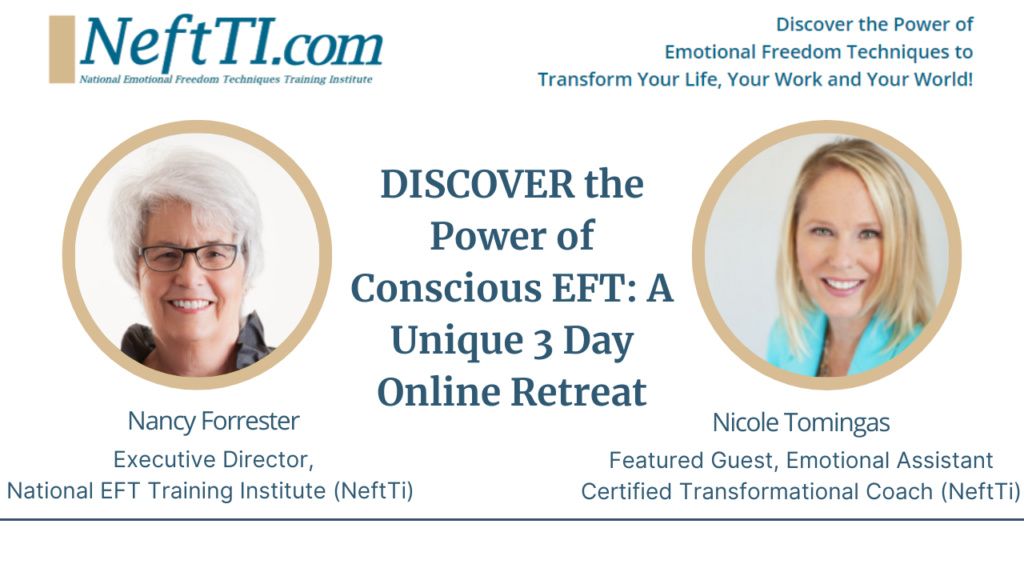 NeftTI.com
National Emotional Freedom Techniques Training Institute

Discover the Power of Emotional Freedom Techniques to Transform Your Life, Your Work and Your World!

DISCOVER the Power of Conscious EFT: A Unique 3 Day Online Retreat

Nancy Forrester
Executive Director, National EFT Training Institute (NeftTi)

Nicole Tomingas
Featured Guest, Emotional Assistant Certified Transformational Coach (NeftTi)